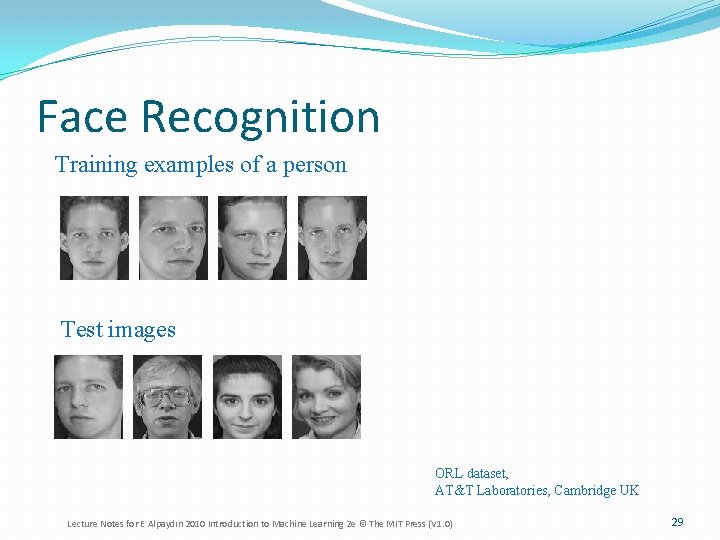 Face Recognition

Training examples of a person

Test images

ORL dataset,
AT&T Laboratories, Cambridge UK

Lecture Notes for E Alpaydın 2010 Introduction to Machine Learning 2e © The MIT Press (V1.0)

29